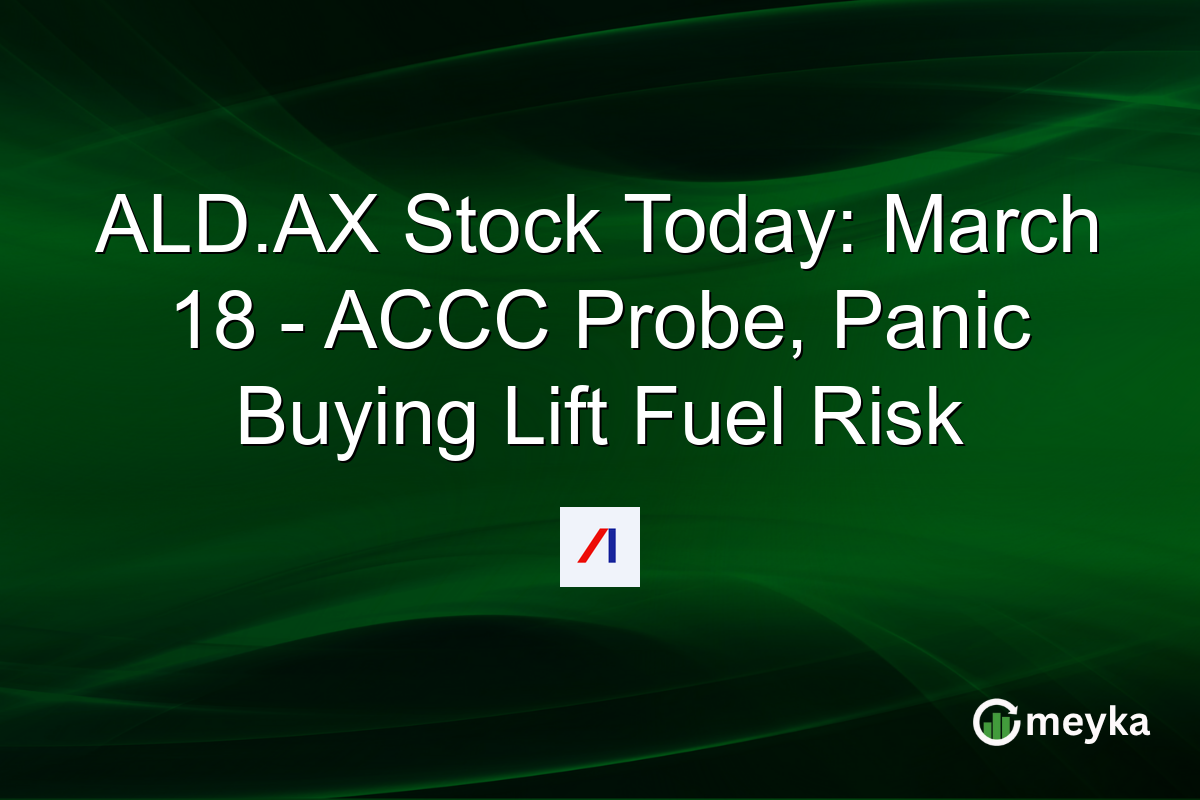 ALD.AX Stock Today: March 18 - ACCC Probe, Panic Buying Lift Fuel Risk

meyka